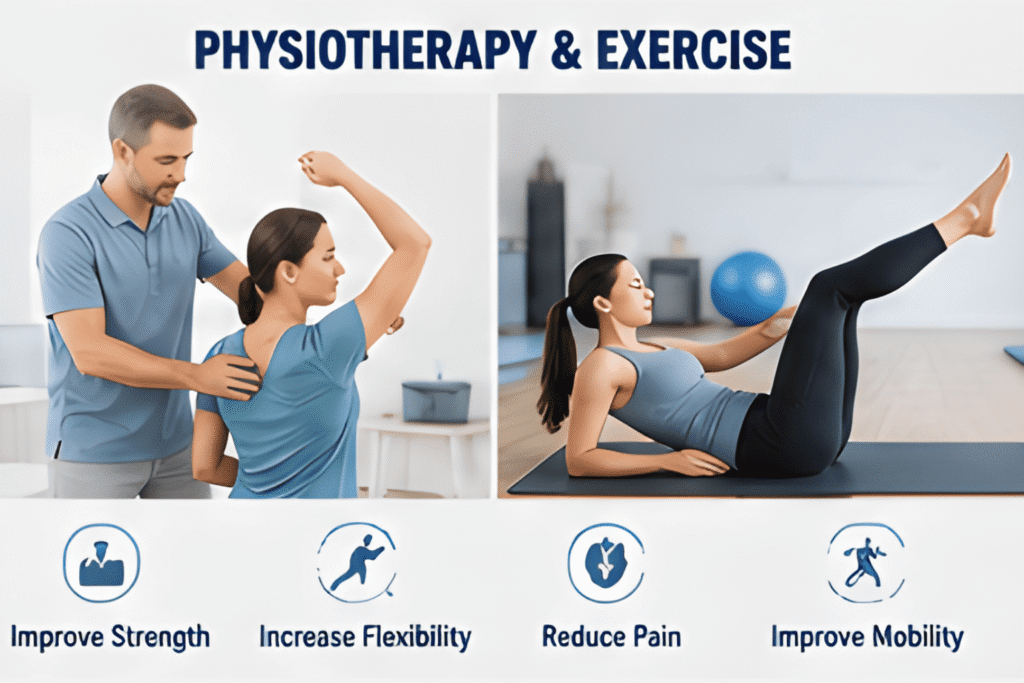 PHYSIOTHERAPY & EXERCISE

Improve Strength

Increase Flexibility

Reduce Pain

Improve Mobility